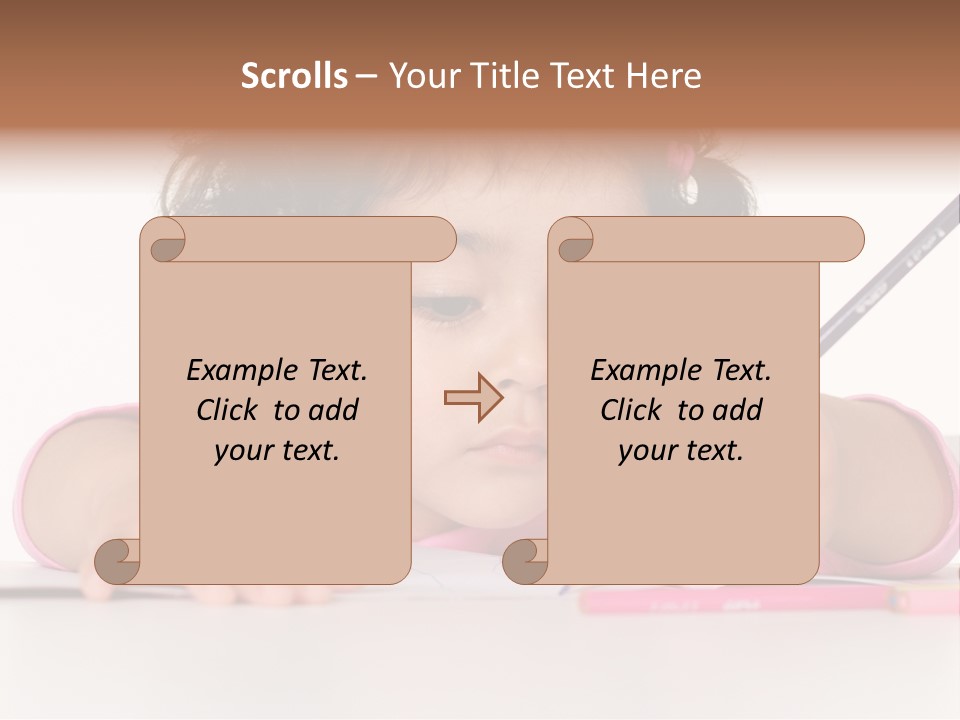 Scrolls – Your Title Text Here

Example Text.
Click to add
your text.

Example Text.
Click to add
your text.